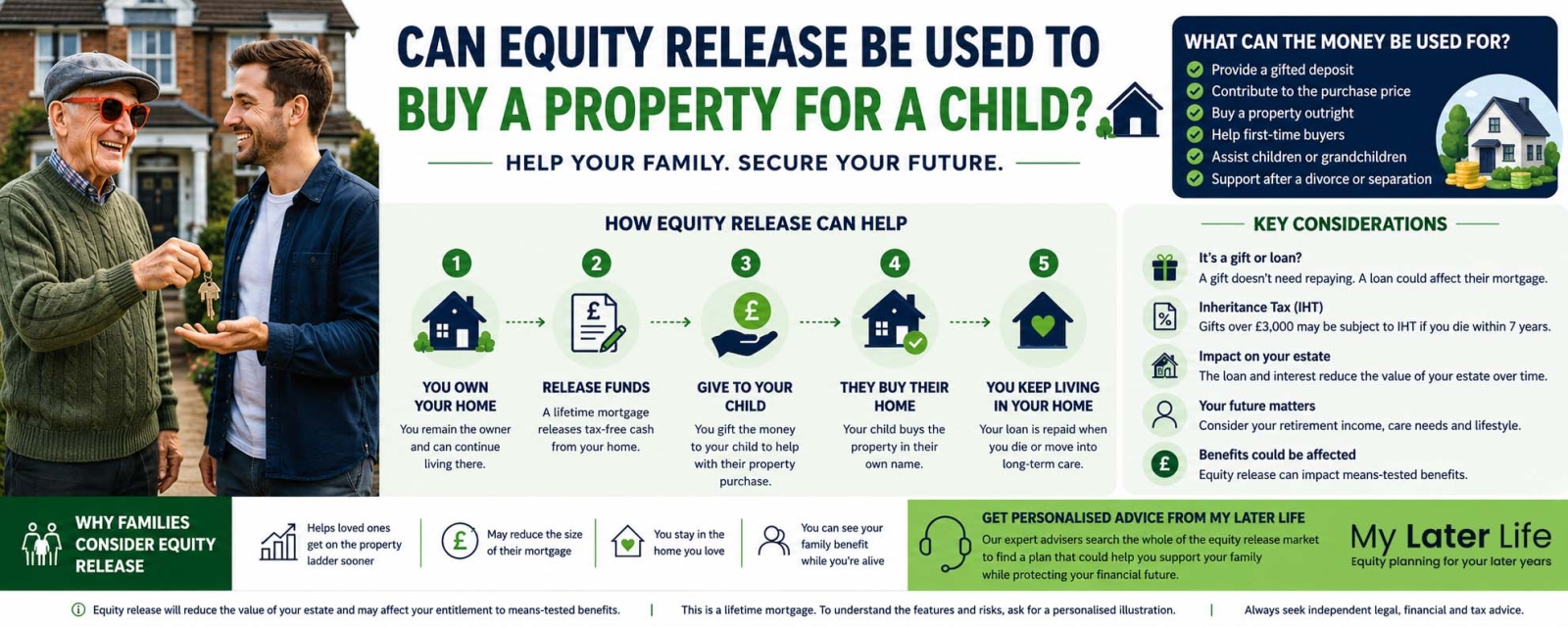 CAN EQUITY RELEASE BE USED TO BUY A PROPERTY FOR A CHILD?

HELP YOUR FAMILY. SECURE YOUR FUTURE.

WHAT CAN THE MONEY BE USED FOR?
Provide a gifted deposit
Contribute to the purchase price
Buy a property outright
Help first-time buyers
Assist children or grandchildren
Support after a divorce or separation

HOW EQUITY RELEASE CAN HELP

1 YOU OWN YOUR HOME
You remain the owner and can continue living there.

2 RELEASE FUNDS
A lifetime mortgage releases tax-free cash from your home.

3 GIVE TO YOUR CHILD
You gift the money to your child to help with their property purchase.

4 THEY BUY THEIR HOME
Your child buys the property in their own name.

5 YOU KEEP LIVING IN YOUR HOME
Your loan is repaid when you die or move into long-term care.

KEY CONSIDERATIONS

It's a gift or loan?
A gift doesn't need repaying. A loan could affect their mortgage.

Inheritance Tax (IHT)
Gifts over £3,000 may be subject to IHT if you die within 7 years.

Impact on your estate
The loan and interest reduce the value of your estate over time.

Your future matters
Consider your retirement income, care needs and lifestyle.

Benefits could be affected
Equity release can impact means-tested benefits.

WHY FAMILIES CONSIDER EQUITY RELEASE

Helps loved ones get on the property ladder sooner

May reduce the size of their mortgage

You stay in the home you love

You can see your family benefit while you're alive

GET PERSONALISED ADVICE FROM MY LATER LIFE
Our expert advisers search the whole of the equity release market to find a plan that could help you support your family while protecting your financial future.

My Later Life
Equity planning for your later years

Equity release will reduce the value of your estate and may affect your entitlement to means-tested benefits. | This is a lifetime mortgage. To understand the features and risks, ask for a personalised illustration. | Always seek independent legal, financial and tax advice.